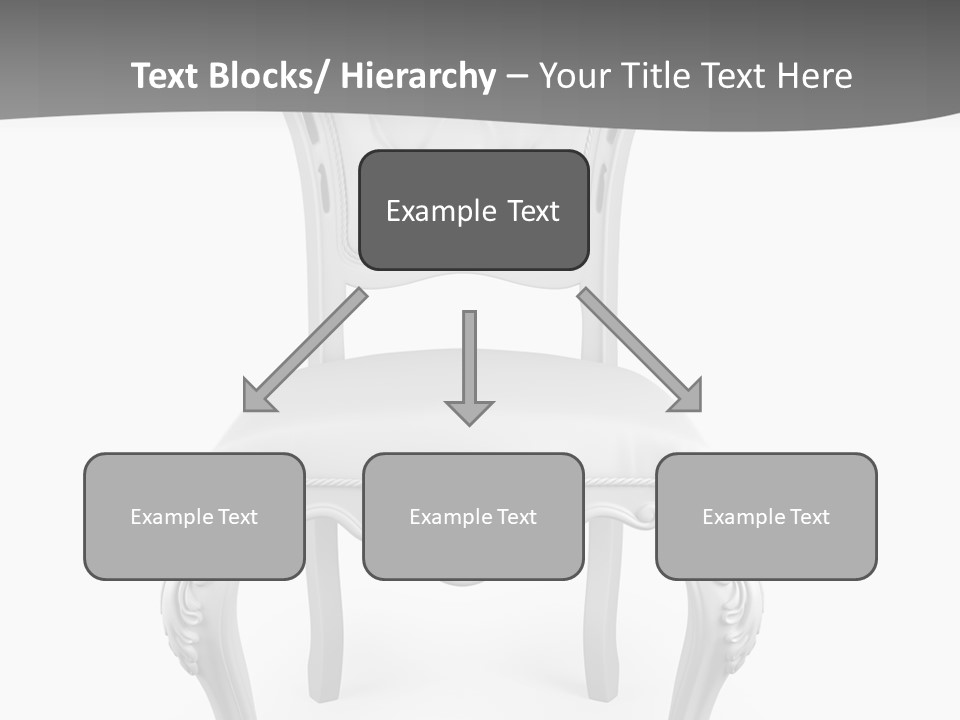 Text Blocks/ Hierarchy – Your Title Text Here

Example Text

Example Text

Example Text

Example Text